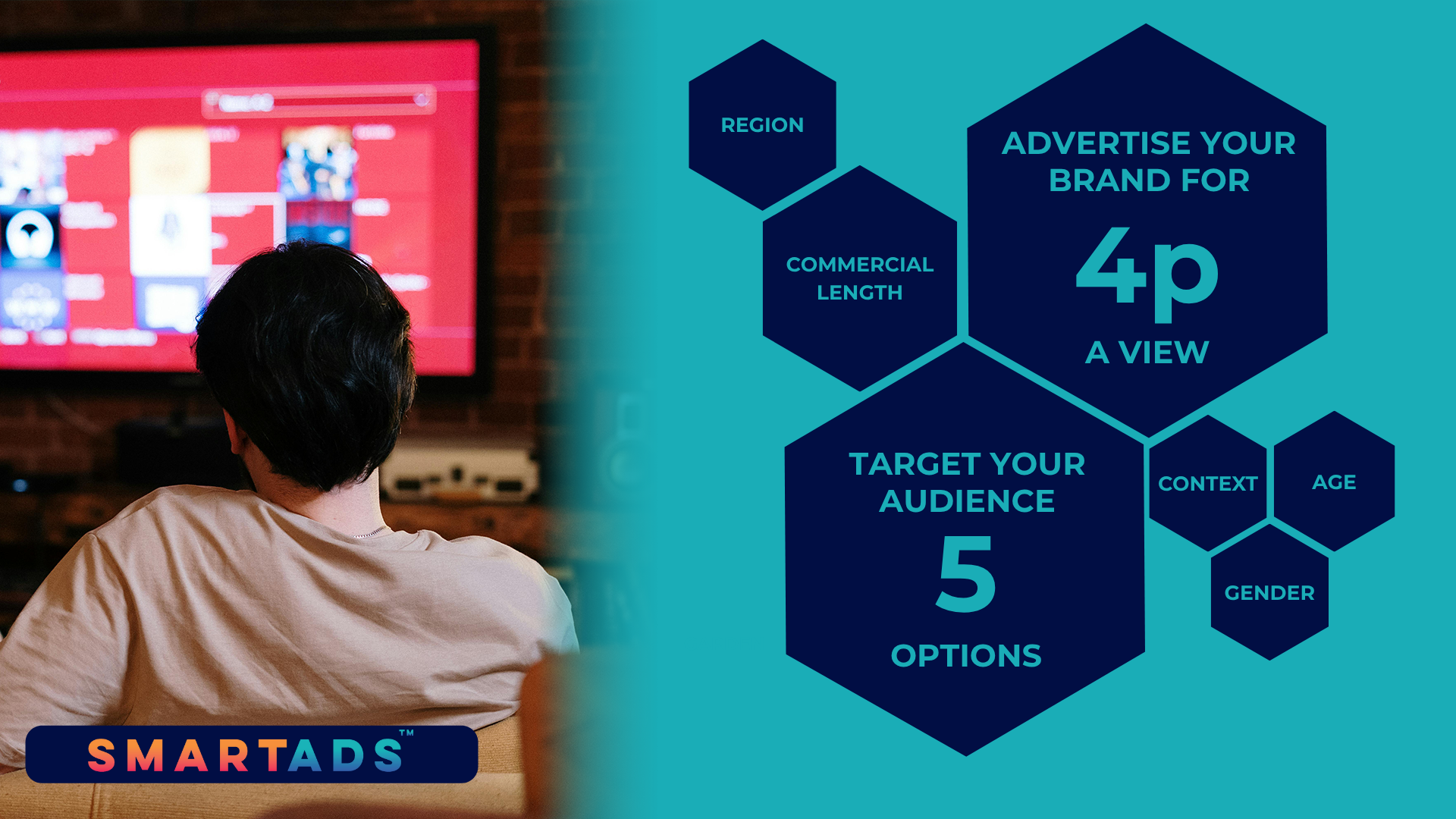 REGION

COMMERCIAL LENGTH

ADVERTISE YOUR BRAND FOR

4p

A VIEW

TARGET YOUR AUDIENCE

5

OPTIONS

CONTEXT

AGE

GENDER

SMARTADS™